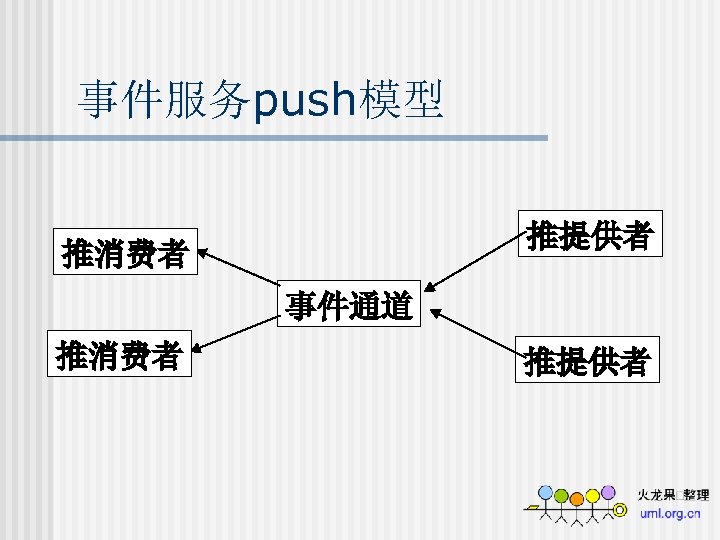 事件服务push模型

推消费者

推消费者

事件通道

推提供者

推提供者

火龙果 整理
uml.org.cn